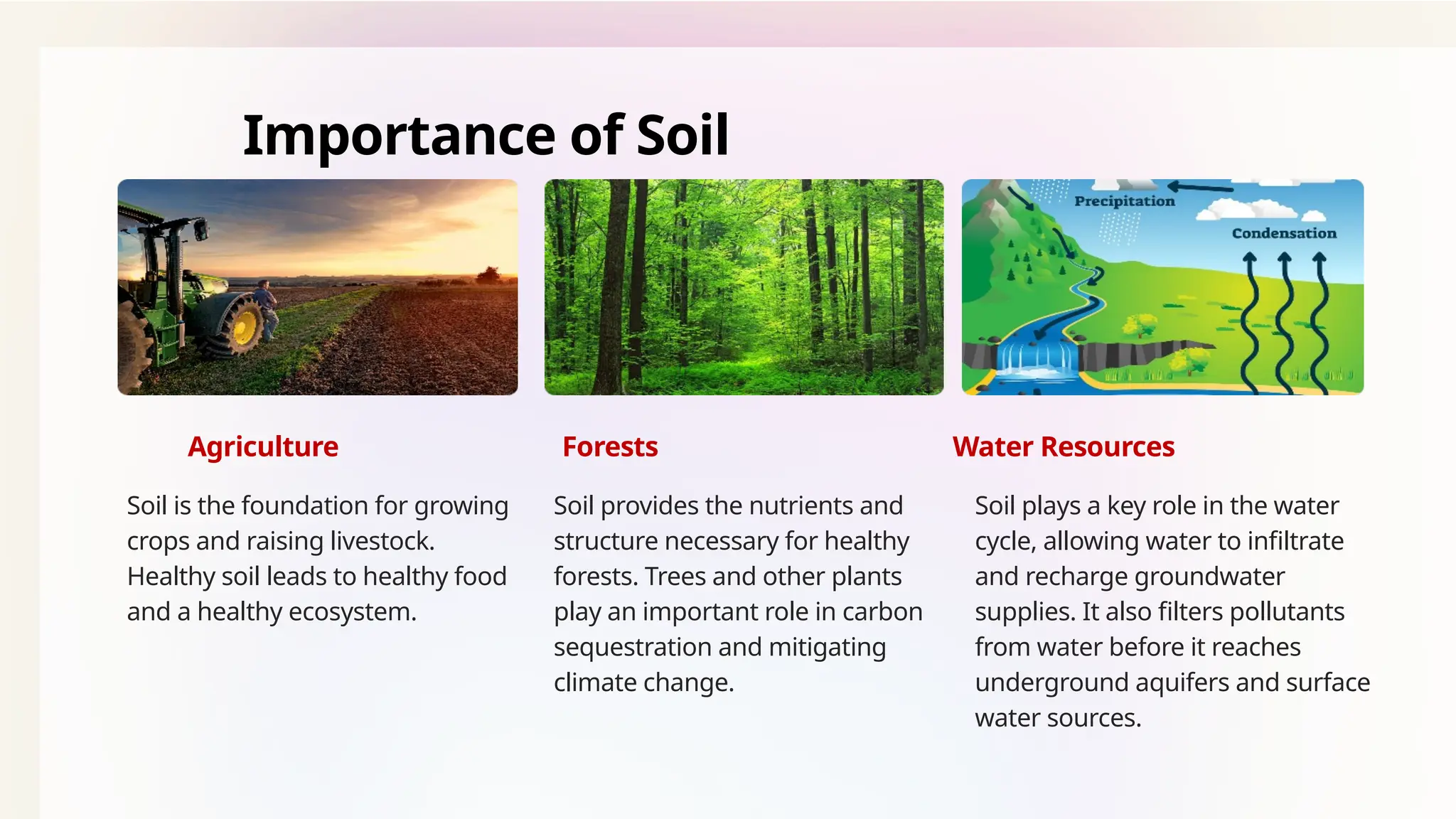 Importance of Soil

Precipitation

Condensation

Agriculture

Soil is the foundation for growing crops and raising livestock. Healthy soil leads to healthy food and a healthy ecosystem.

Forests

Soil provides the nutrients and structure necessary for healthy forests. Trees and other plants play an important role in carbon sequestration and mitigating climate change.

Water Resources

Soil plays a key role in the water cycle, allowing water to infiltrate and recharge groundwater supplies. It also filters pollutants from water before it reaches underground aquifers and surface water sources.